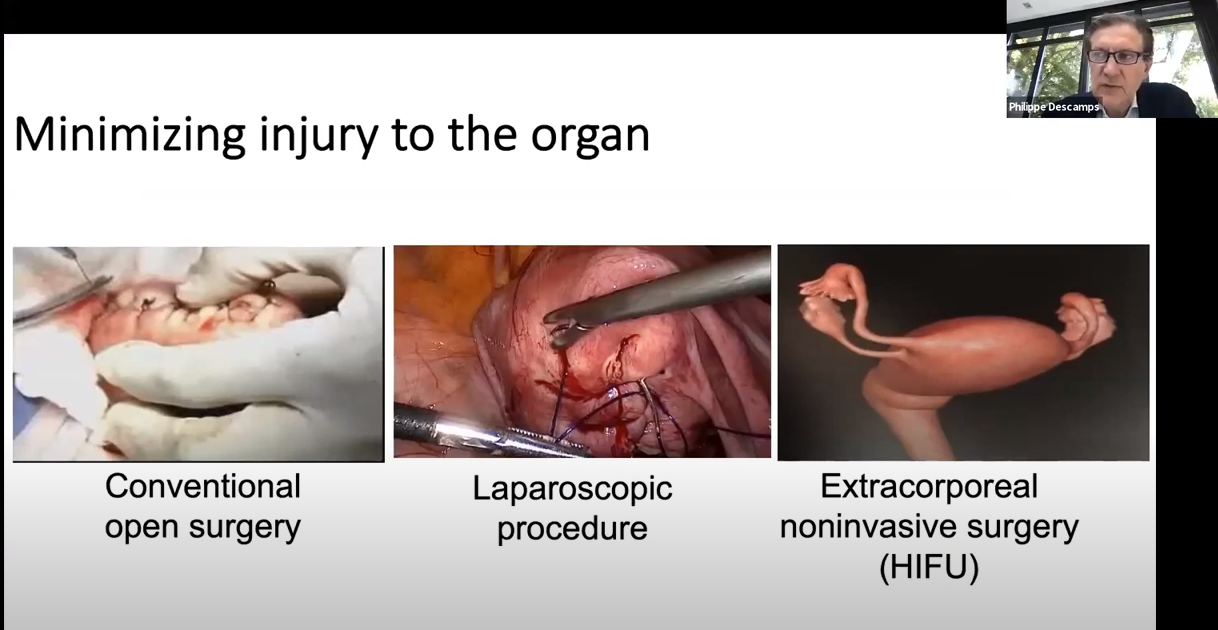 Philippe Descamps

Minimizing injury to the organ

Conventional open surgery

Laparoscopic procedure

Extracorporeal noninvasive surgery (HIFU)